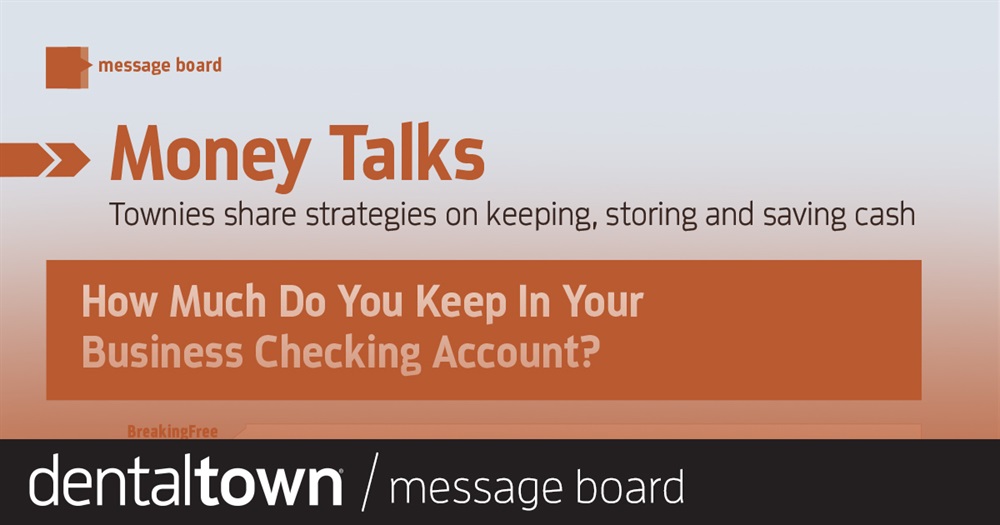 message board

Money Talks

Townies share strategies on keeping, storing and saving cash

How Much Do You Keep In Your Business Checking Account?

BreakingFree

dentaltown / message board